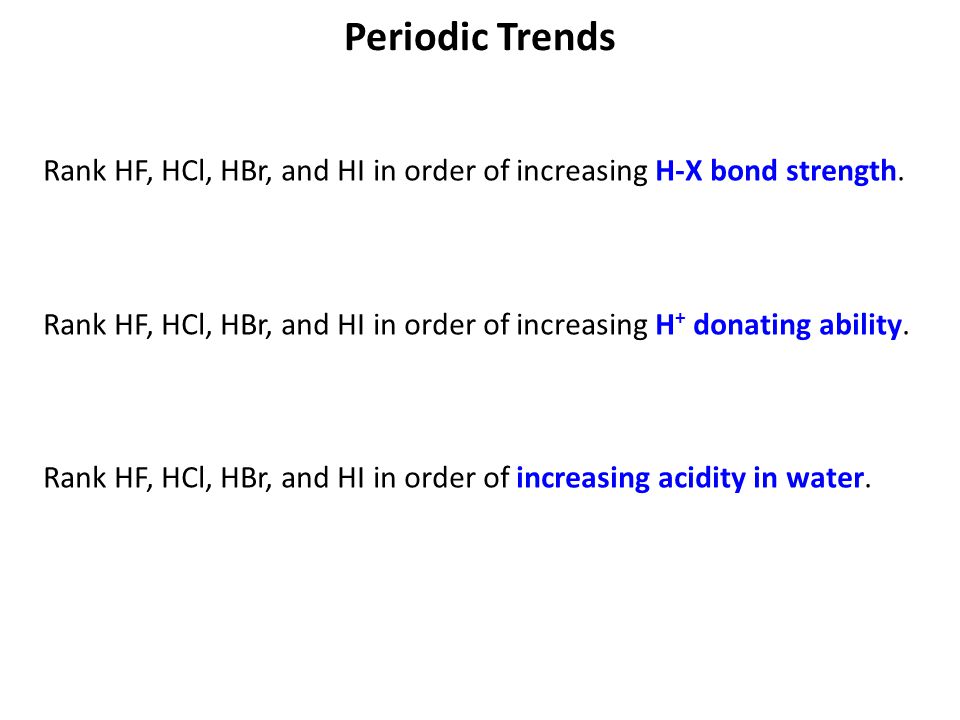 Periodic Trends

Rank HF, HCl, HBr, and HI in order of increasing H-X bond strength.

Rank HF, HCl, HBr, and HI in order of increasing $H^+$ donating ability.

Rank HF, HCl, HBr, and HI in order of increasing acidity in water.